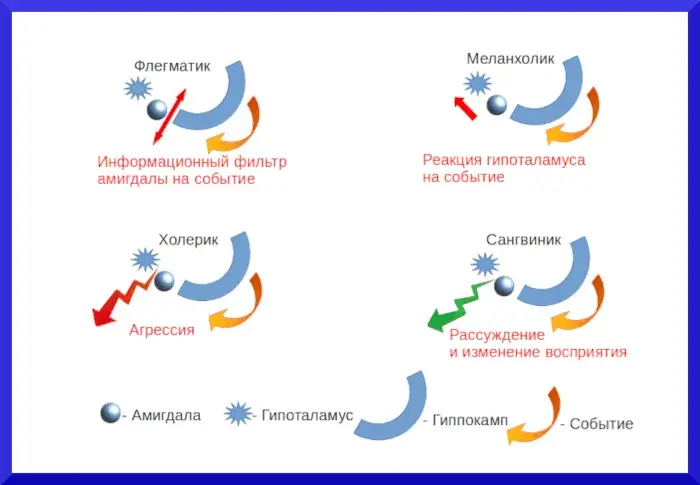 Флегматик

Информационный фильтр амигдалы на событие

Меланхолик

Реакция гипоталамуса на событие

Холерик

Агрессия

Сангвиник

Рассуждение и изменение восприятия

- Амигдала

- Гипоталамус

- Гиппокамп

- Событие